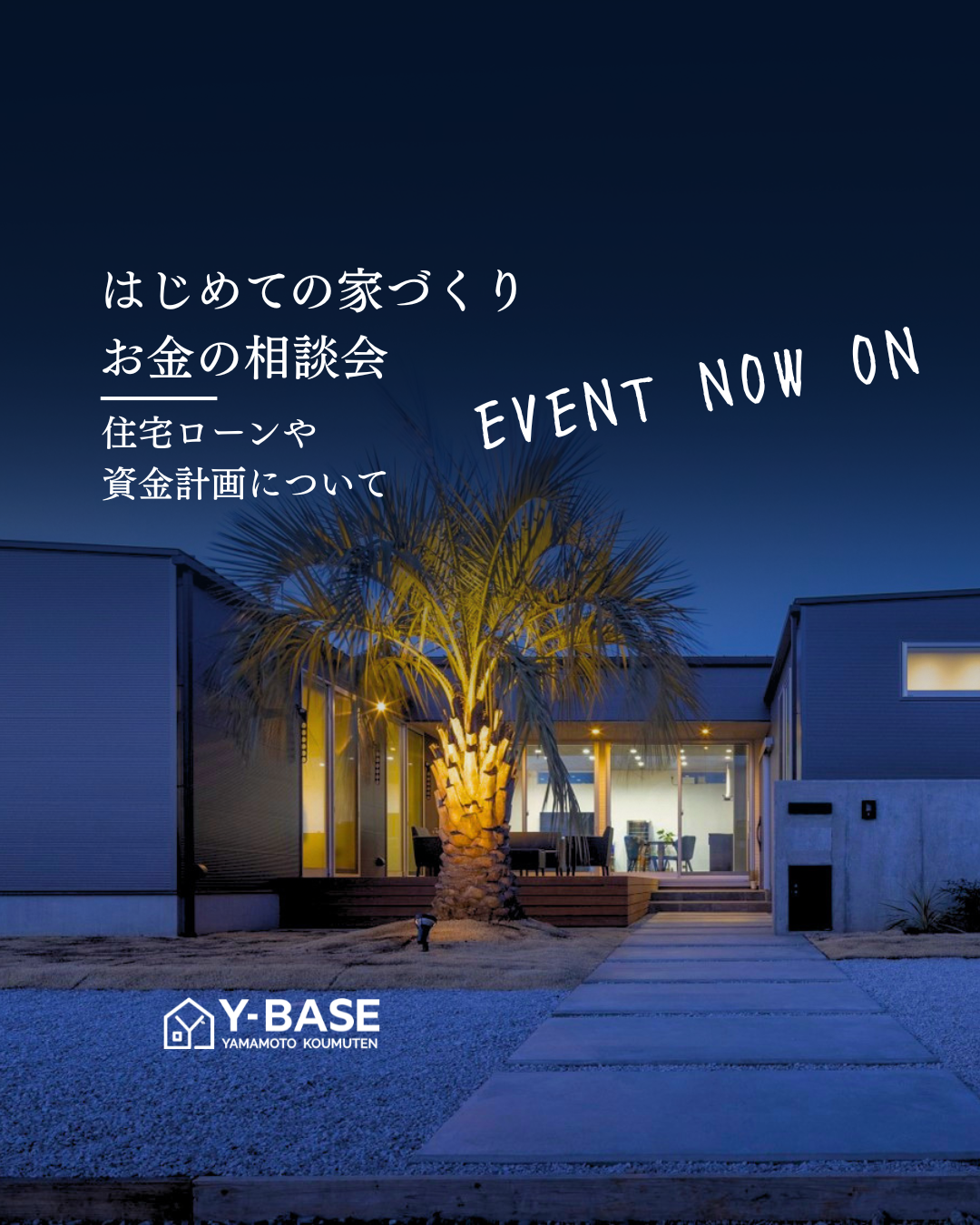 はじめての家づくり
お金の相談会

住宅ローンや
資金計画について

EVENT NOW ON

Y-BASE
YAMAMOTO KOUMUTEN